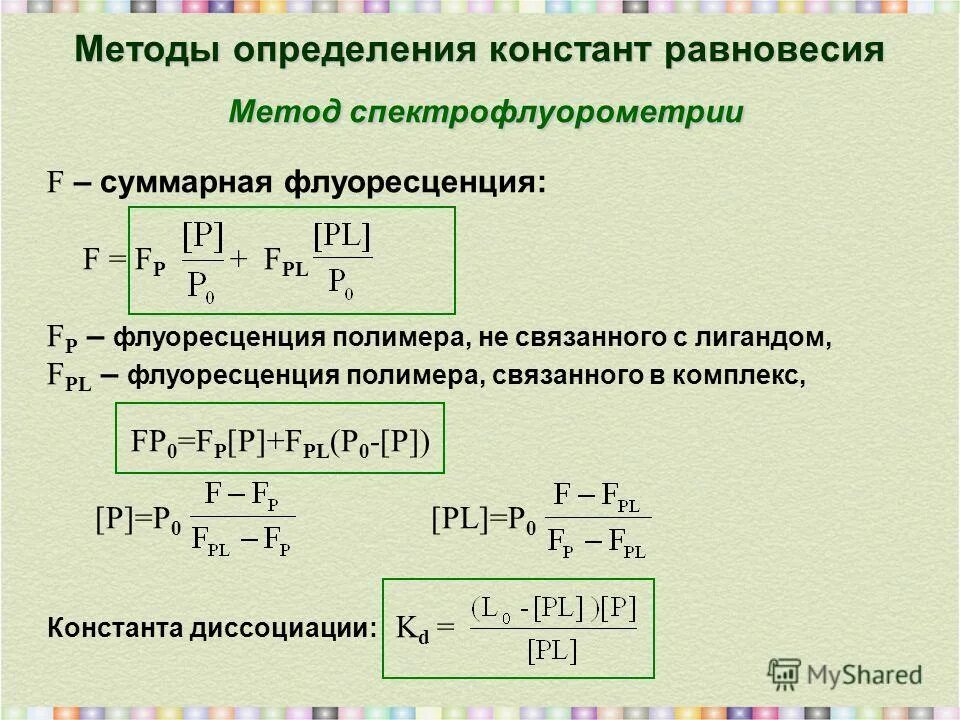 Методы определения констант равновесия

Метод спектрофлуорометрии

F – суммарная флуоресценция:

$F = F_P \frac{[P]}{P_0} + F_{PL} \frac{[PL]}{P_0}$

$F_P$ – флуоресценция полимера, не связанного с лигандом,

$F_{PL}$ – флуоресценция полимера, связанного в комплекс,

$FP_0 = F_P[P] + F_{PL}(P_0 - [P])$

$[P] = P_0 \frac{F - F_P}{F_{PL} - F_P}$

$[PL] = P_0 \frac{F - F_{PL}}{F_P - F_{PL}}$

Константа диссоциации: $K_d = \frac{(L_0 - [PL])[P]}{[PL]}$

MyShared